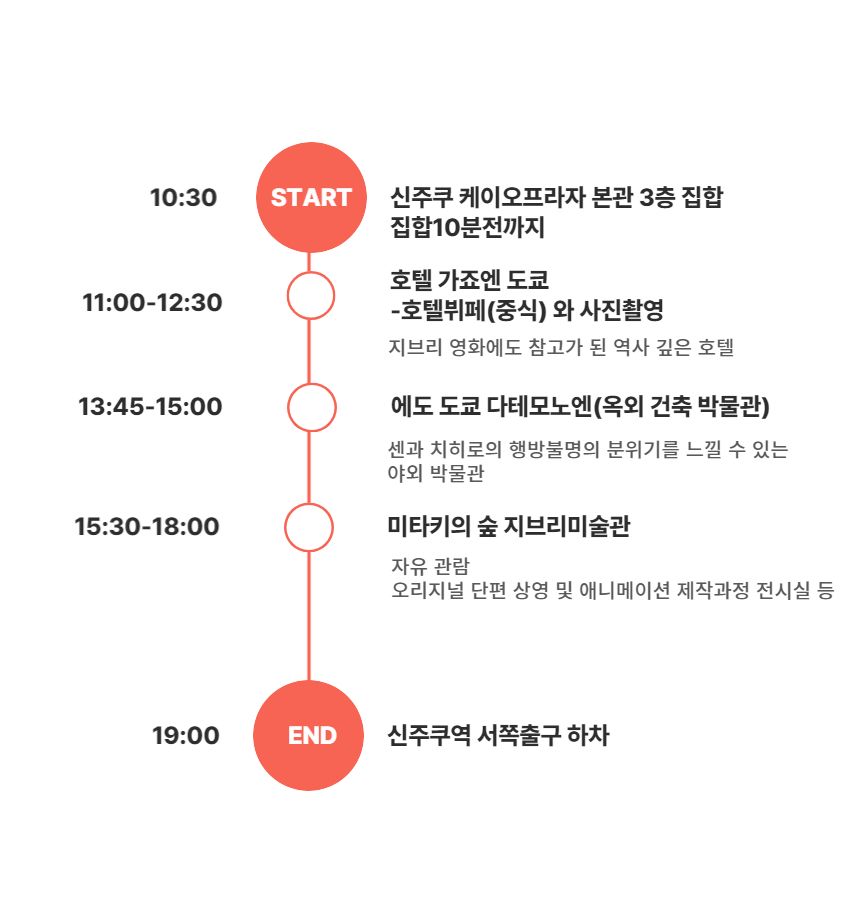 10:30

START

신주쿠 케이오프라자 본관 3층 집합
집합10분전까지

11:00-12:30

호텔 가죠엔 도쿄
-호텔뷔페(중식) 와 사진촬영

지브리 영화에도 참고가 된 역사 깊은 호텔

13:45-15:00

에도 도쿄 다테모노엔(옥외 건축 박물관)

센과 치히로의 행방불명의 분위기를 느낄 수 있는 야외 박물관

15:30-18:00

미타키의 숲 지브리미술관

자유 관람
오리지널 단편 상영 및 애니메이션 제작과정 전시실 등

19:00

END

신주쿠역 서쪽출구 하차